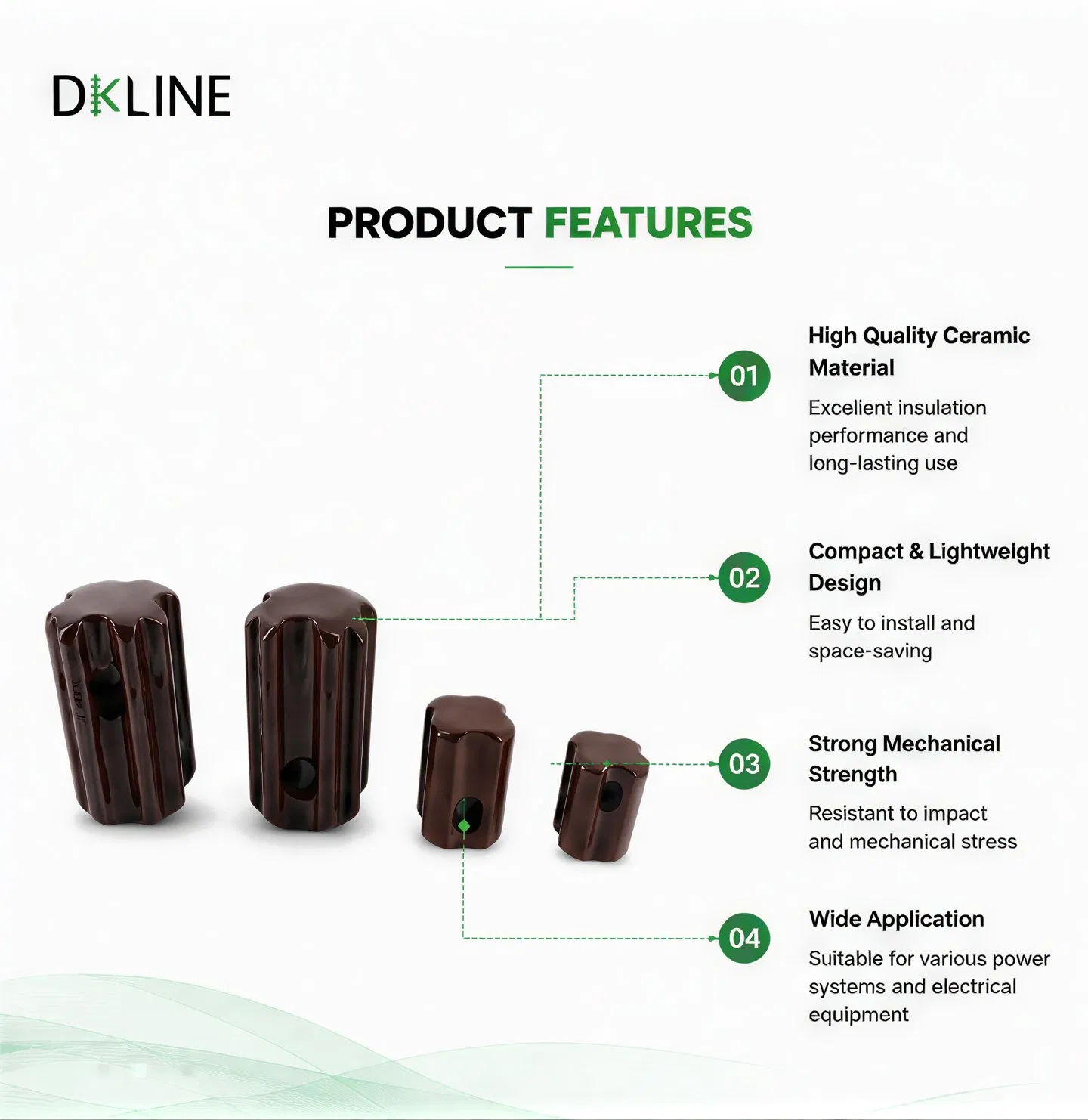 DKLINE

PRODUCT FEATURES

01

High Quality Ceramic Material

Excelient insulation performance and long-lasting use

02

Compact & Lightweight Design

Easy to install and space-saving

03

Strong Mechanical Strength

Resistant to impact and mechanical stress

04

Wide Application

Suitable for various power systems and electrical equipment